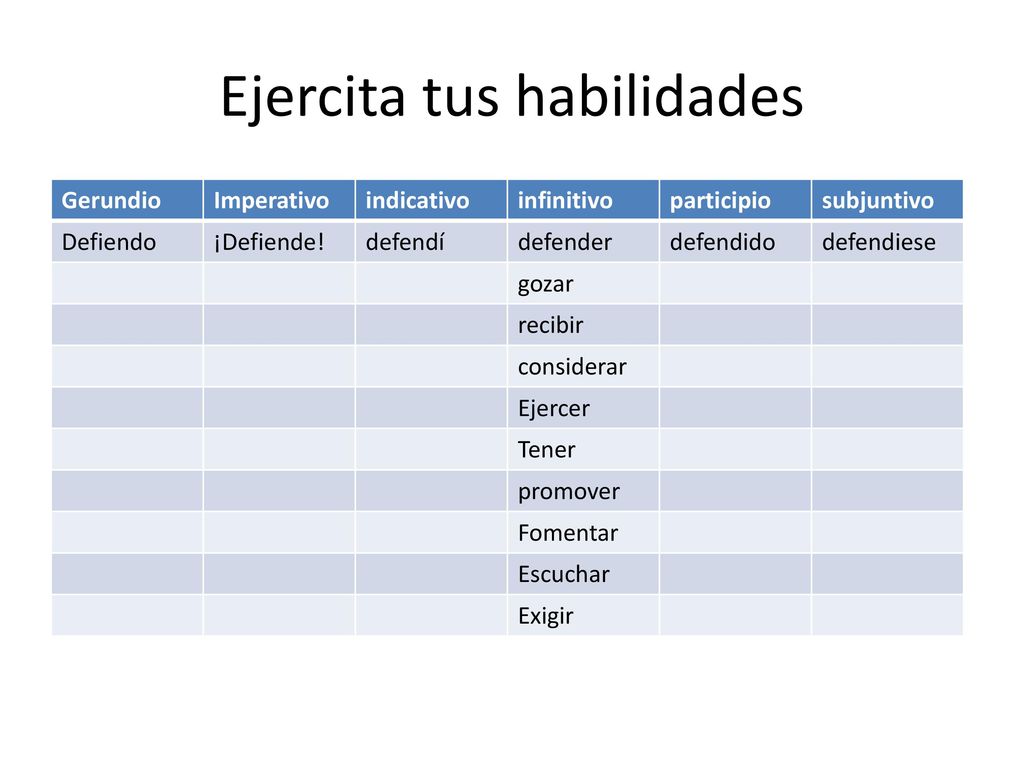 Ejercita tus habilidades

| Gerundio | Imperativo | indicativo | infinitivo | participio | subjuntivo |
|---|---|---|---|---|---|
| Defiendo | ¡Defiende! | defendí | defender | defendido | defendiese |
| | | | gozar | | |
| | | | recibir | | |
| | | | considerar | | |
| | | | Ejercer | | |
| | | | Tener | | |
| | | | promover | | |
| | | | Fomentar | | |
| | | | Escuchar | | |
| | | | Exigir | | |